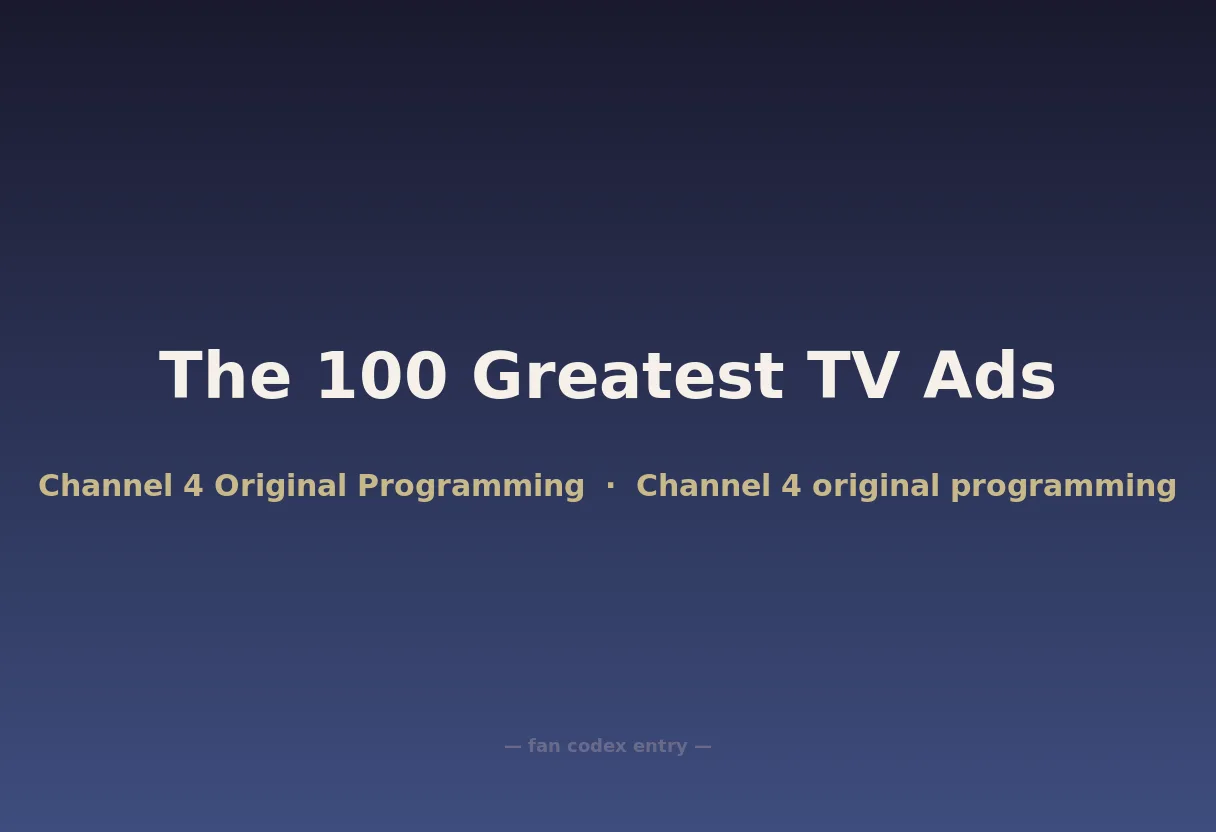 The 100 Greatest TV Ads

Channel 4 Original Programming · Channel 4 original programming

— fan codex entry —